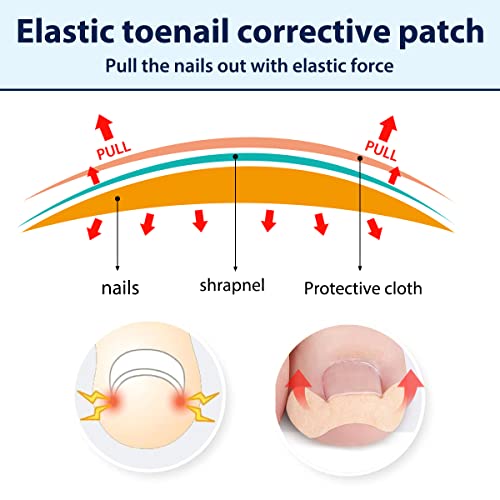 Elastic toenail corrective patch
Pull the nails out with elastic force

PULL

PULL

nails

shrapnel

Protective cloth